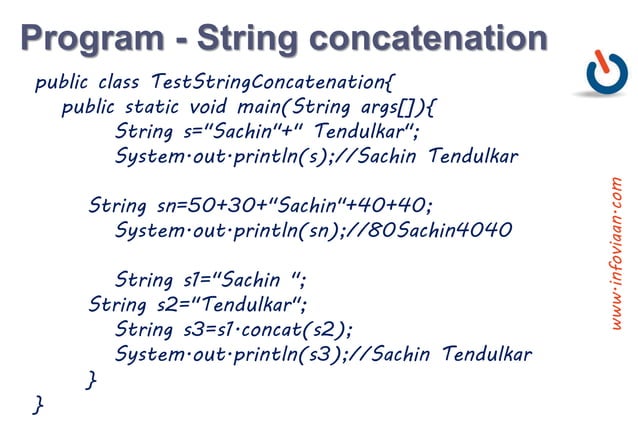 Program - String concatenation

public class TestStringConcatenation{
public static void main(String args[]){
String s="Sachin"+" Tendulkar";
System.out.println(s);//Sachin Tendulkar

String sn=50+30+"Sachin"+40+40;
System.out.println(sn);//80Sachin4040

String s1="Sachin ";
String s2="Tendulkar";
String s3=s1.concat(s2);
System.out.println(s3);//Sachin Tendulkar
}
}

www.infoviaan.com